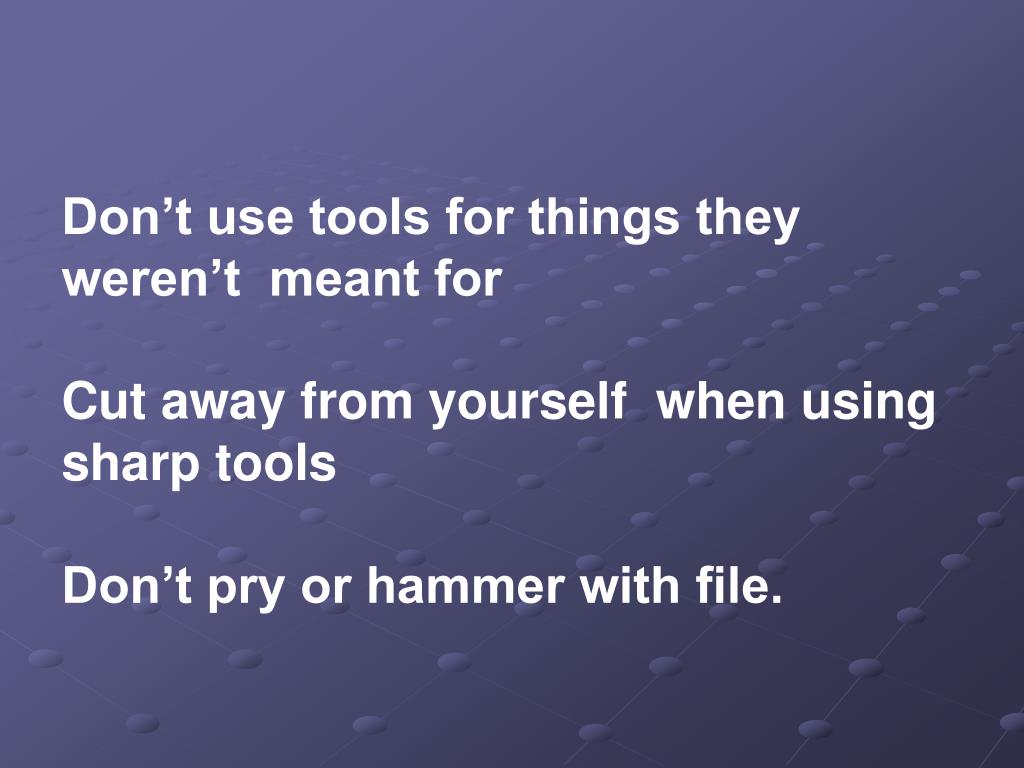 Don’t use tools for things they weren’t meant for

Cut away from yourself when using sharp tools

Don’t pry or hammer with file.